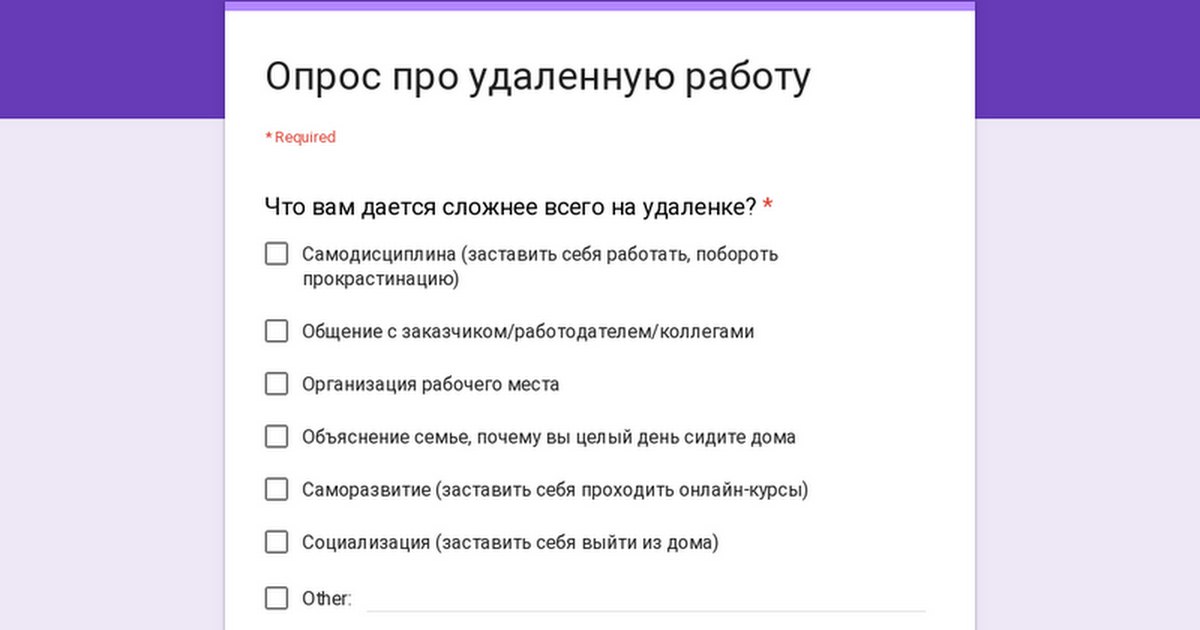 Опрос про удаленную работу

* Required

Что вам дается сложнее всего на удаленке? *

Самодисциплина (заставить себя работать, побороть прокрастинацию)

Общение с заказчиком/работодателем/коллегами

Организация рабочего места

Объяснение семье, почему вы целый день сидите дома

Саморазвитие (заставить себя проходить онлайн-курсы)

Социализация (заставить себя выйти из дома)

Other: